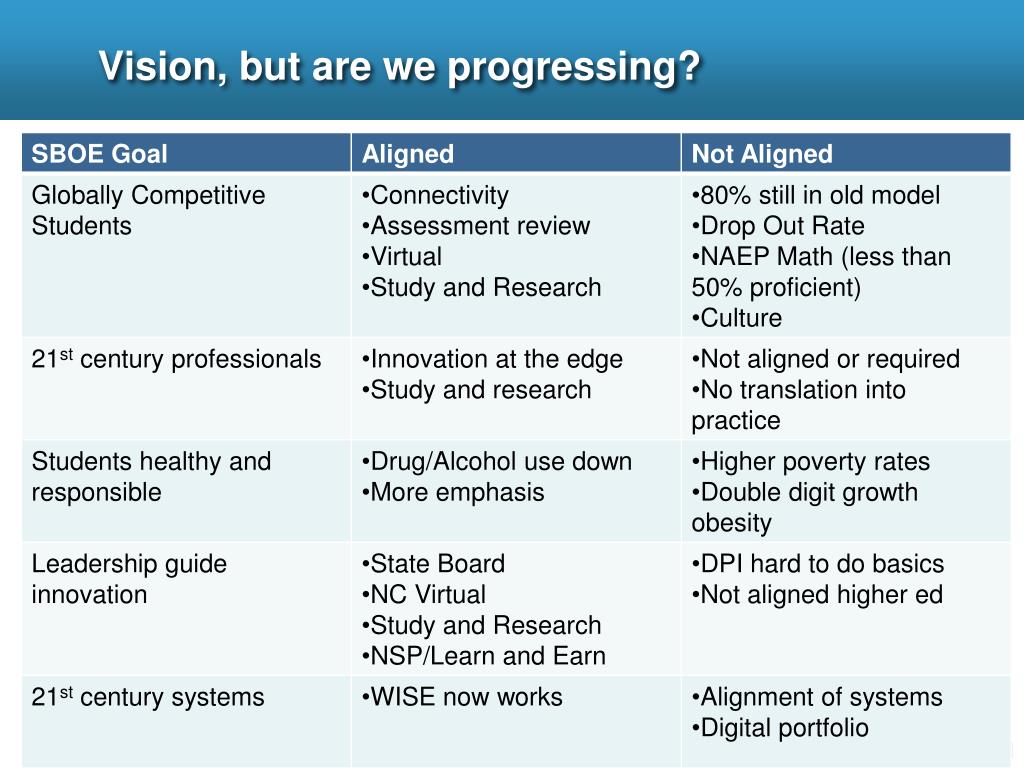 Vision, but are we progressing?

| SBOE Goal | Aligned | Not Aligned |
|---|---|---|
| Globally Competitive Students | •Connectivity •Assessment review •Virtual •Study and Research | •80% still in old model •Drop Out Rate •NAEP Math (less than 50% proficient) •Culture |
| 21$^{st}$ century professionals | •Innovation at the edge •Study and research | •Not aligned or required •No translation into practice |
| Students healthy and responsible | •Drug/Alcohol use down •More emphasis | •Higher poverty rates •Double digit growth obesity |
| Leadership guide innovation | •State Board •NC Virtual •Study and Research •NSP/Learn and Earn | •DPI hard to do basics •Not aligned higher ed |
| 21$^{st}$ century systems | •WISE now works | •Alignment of systems •Digital portfolio |